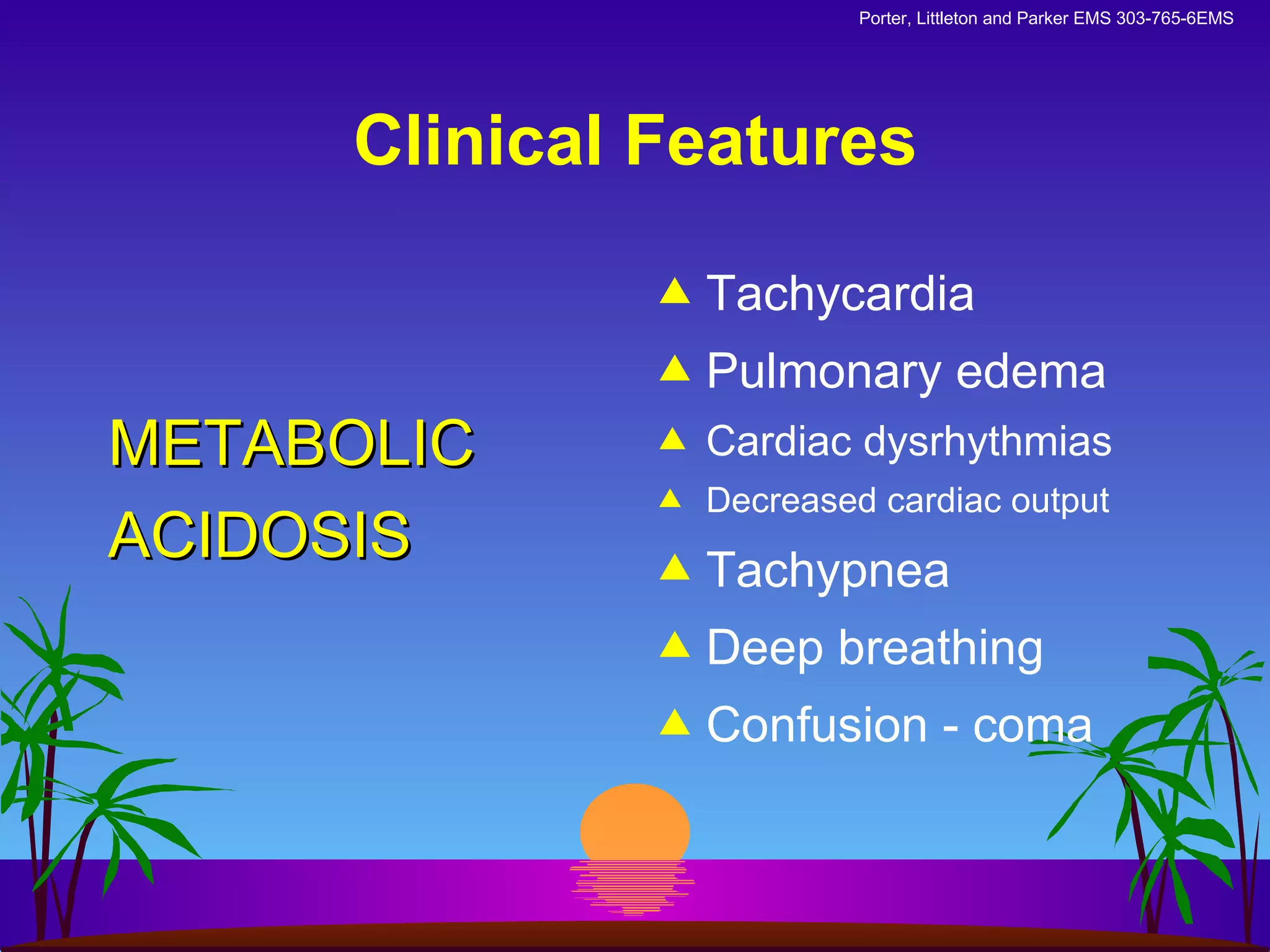 Porter, Littleton and Parker EMS 303-765-6EMS

Clinical Features

METABOLIC
ACIDOSIS

▲ Tachycardia
▲ Pulmonary edema
▲ Cardiac dysrhythmias
▲ Decreased cardiac output
▲ Tachypnea
▲ Deep breathing
▲ Confusion - coma